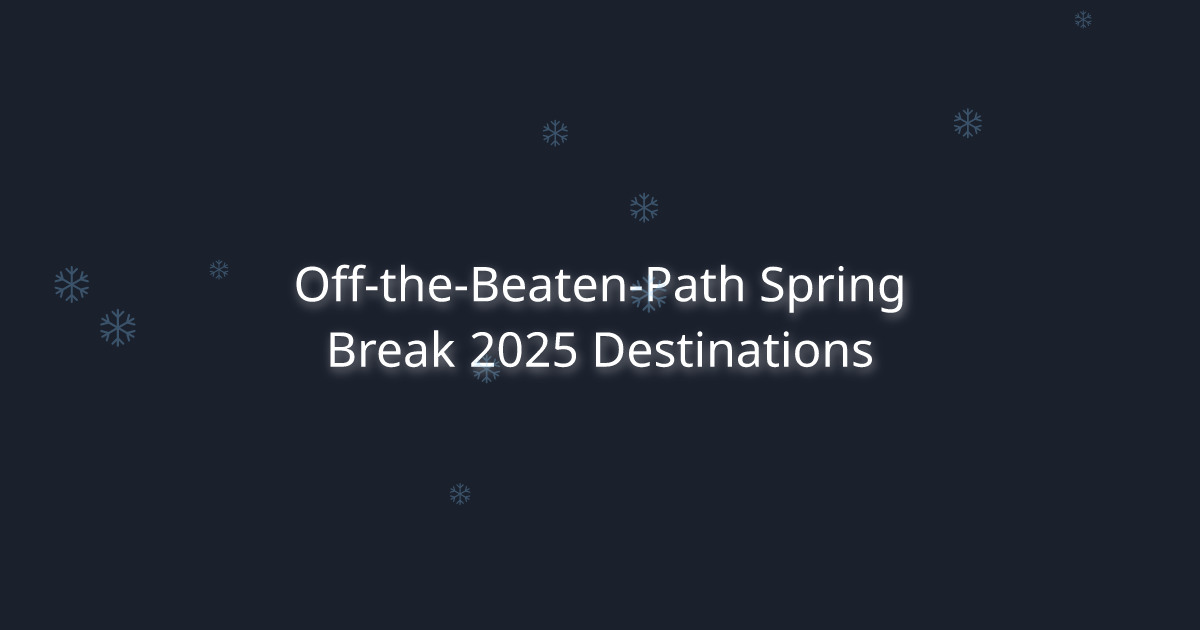 Off-the-Beaten-Path Spring Break 2025 Destinations